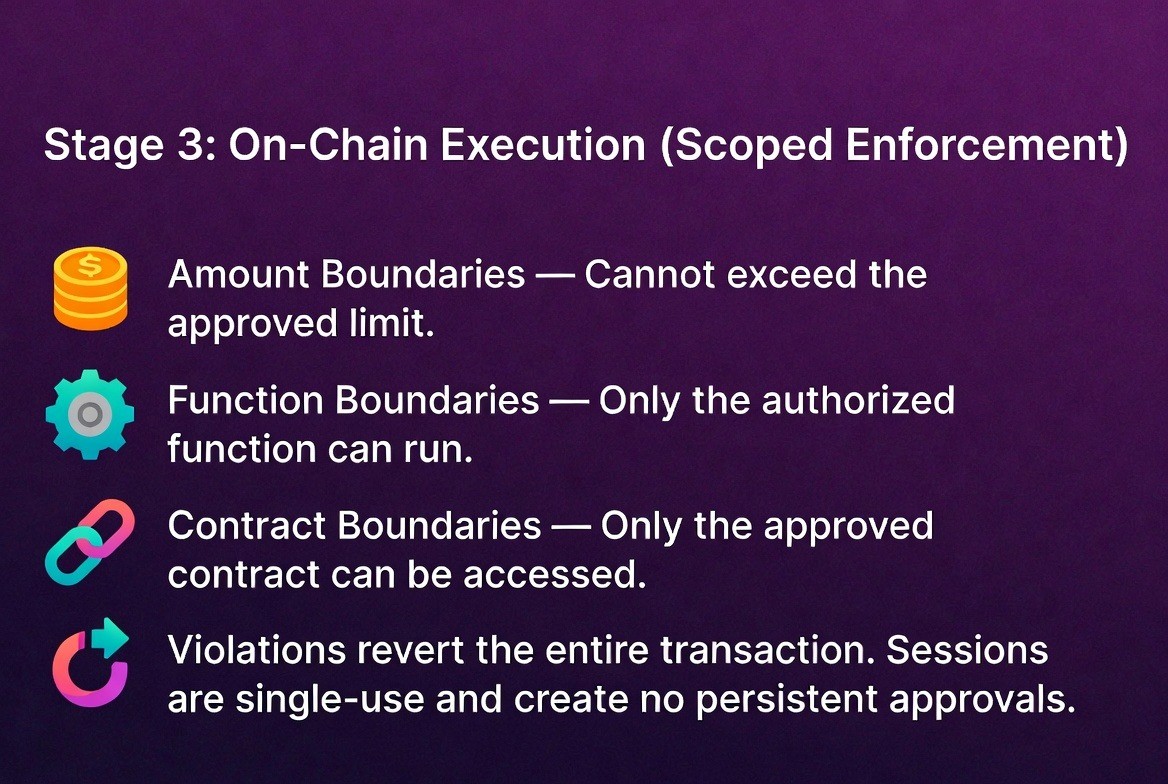 Stage 3: On-Chain Execution (Scoped Enforcement)

Amount Boundaries — Cannot exceed the approved limit.

Function Boundaries — Only the authorized function can run.

Contract Boundaries — Only the approved contract can be accessed.

Violations revert the entire transaction. Sessions are single-use and create no persistent approvals.